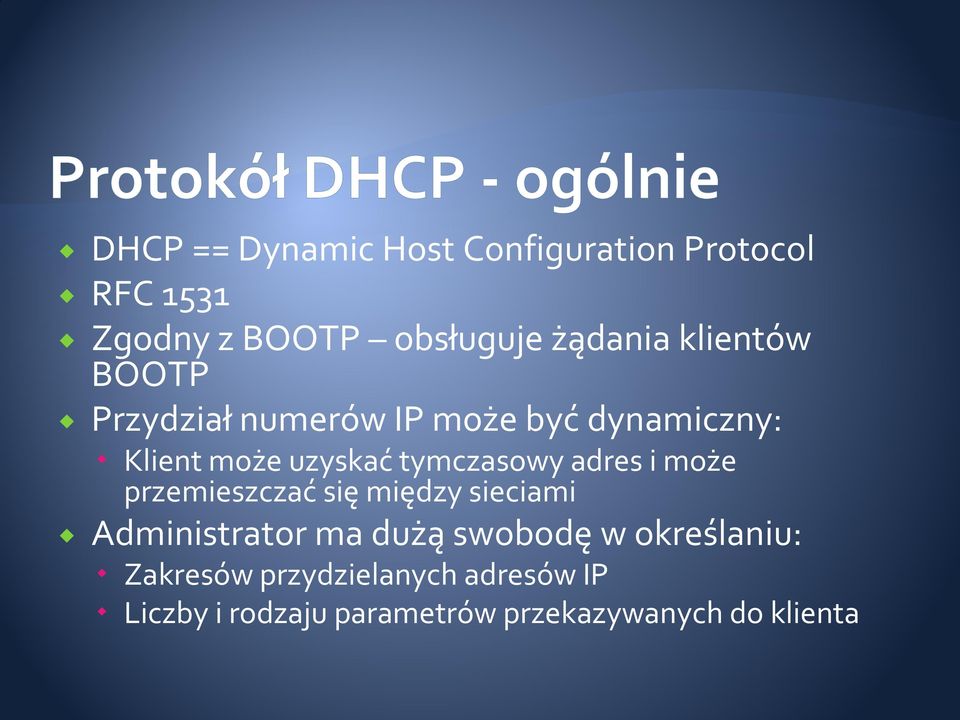 Protokół DHCP - ogólnie

- DHCP == Dynamic Host Configuration Protocol
- RFC 1531
- Zgodny z BOOTP – obsługuje żądania klientów BOOTP
- Przydział numerów IP może być dynamiczny:
  - Klient może uzyskać tymczasowy adres i może przemieszczać się między sieciami
- Administrator ma dużą swobodę w określaniu:
  - Zakresów przydzielanych adresów IP
  - Liczby i rodzaju parametrów przekazywanych do klienta